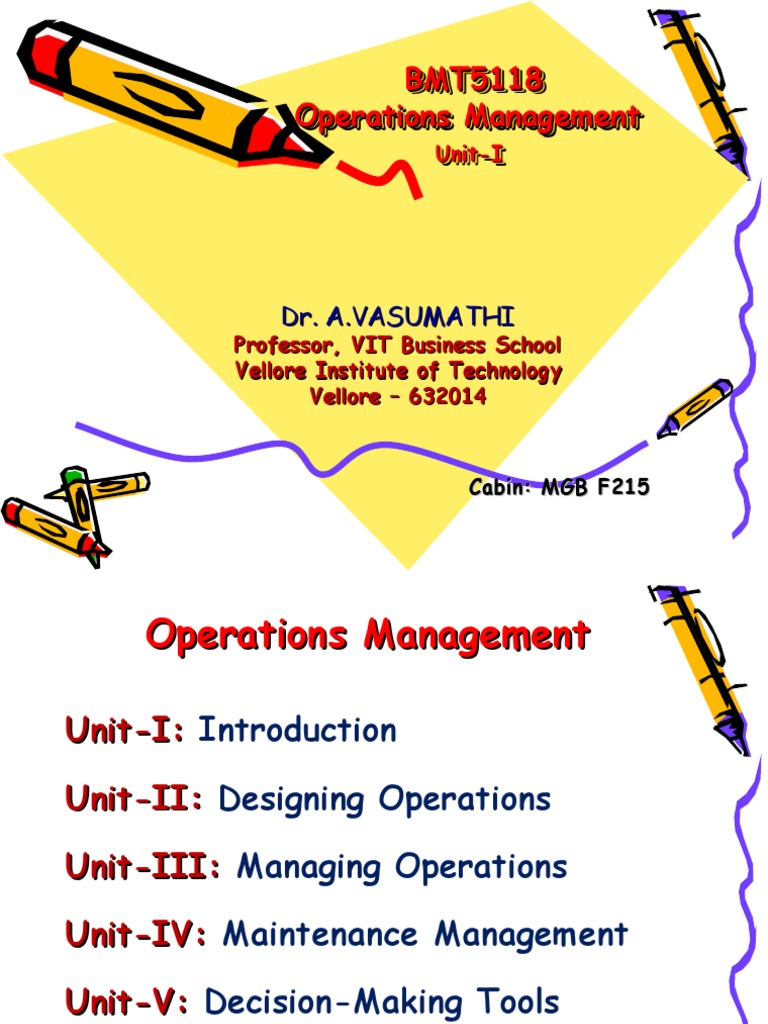 BMT5118
Operations Management
Unit-I

Dr. A.VASUMATHI
Professor, VIT Business School
Vellore Institute of Technology
Vellore – 632014

Cabin: MGB F215

Operations Management

Unit-I: Introduction

Unit-II: Designing Operations

Unit-III: Managing Operations

Unit-IV: Maintenance Management

Unit-V: Decision-Making Tools